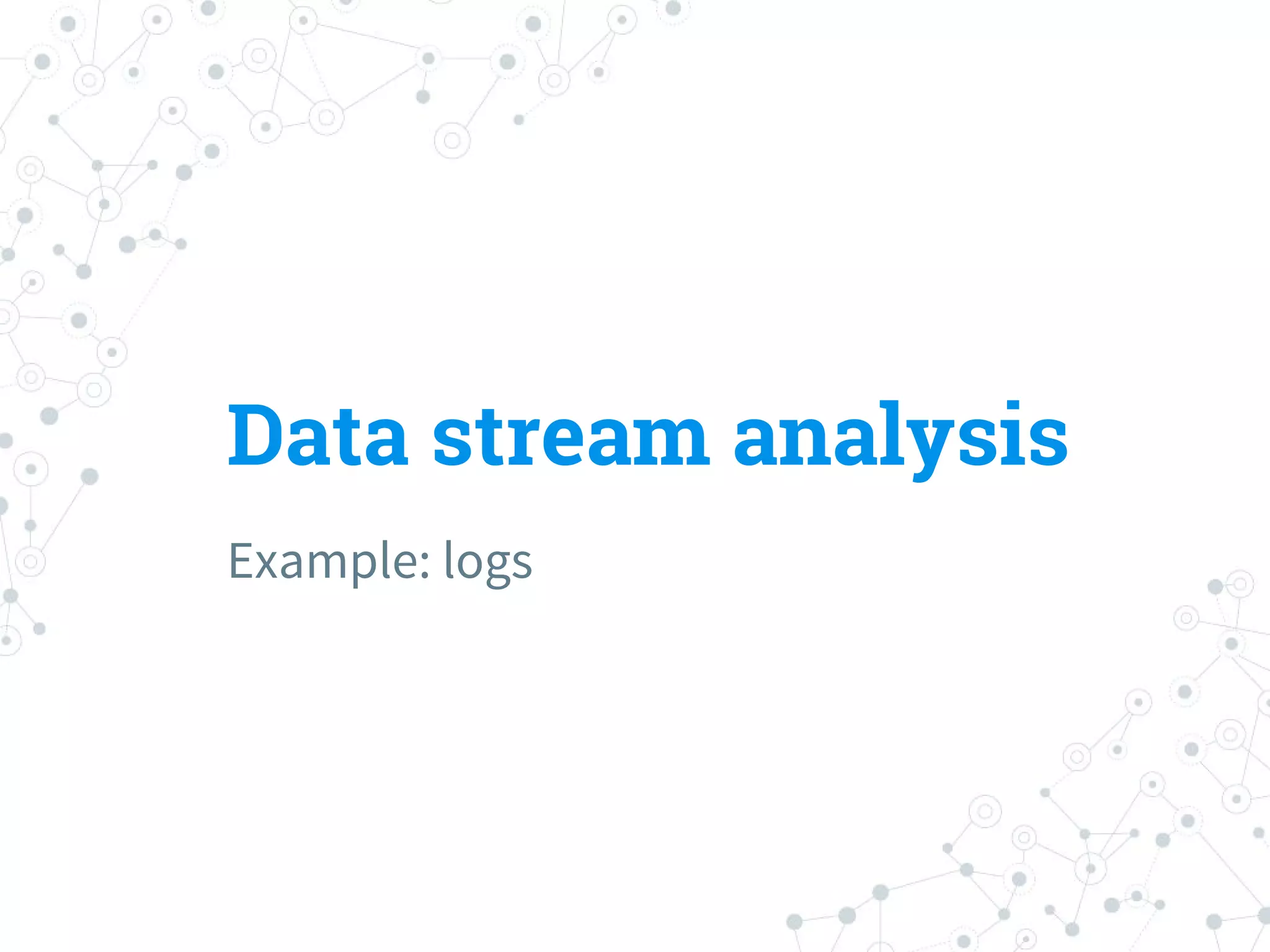 Data stream analysis

Example: logs